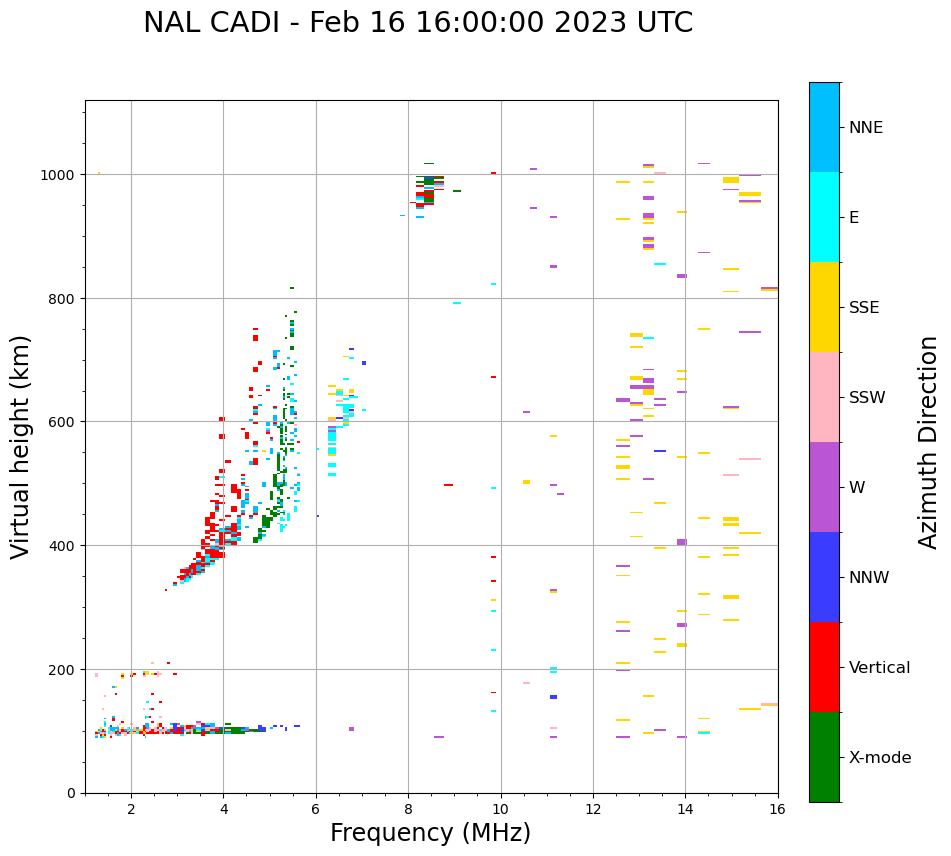 NAL CADI - Feb 16 16:00:00 2023 UTC

Virtual height (km)

1000
800
600
400
200
0

2
4
6
8
10
12
14
16

Frequency (MHz)

NNE
E
SSE
SSW
W
NNW
Vertical
X-mode

Azimuth Direction